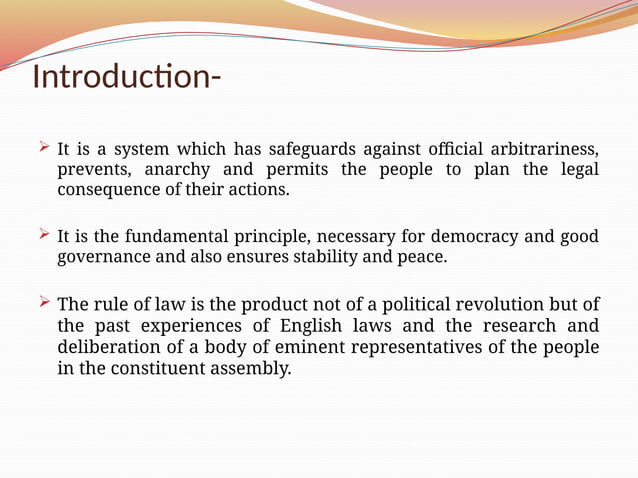 Introduction-

➢ It is a system which has safeguards against official arbitrariness, prevents, anarchy and permits the people to plan the legal consequence of their actions.

➢ It is the fundamental principle, necessary for democracy and good governance and also ensures stability and peace.

➢ The rule of law is the product not of a political revolution but of the past experiences of English laws and the research and deliberation of a body of eminent representatives of the people in the constituent assembly.